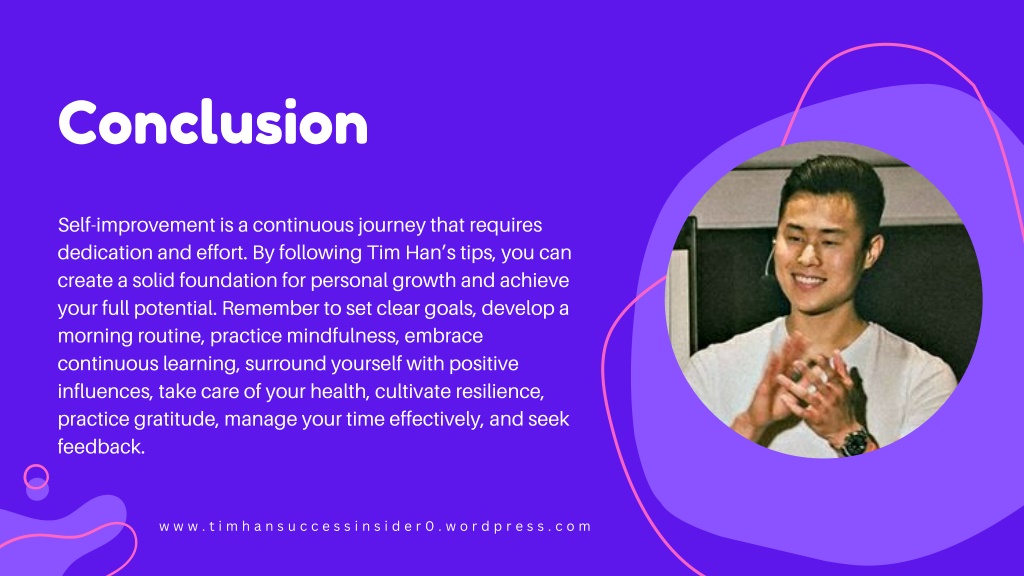 Conclusion

Self-improvement is a continuous journey that requires dedication and effort. By following Tim Han's tips, you can create a solid foundation for personal growth and achieve your full potential. Remember to set clear goals, develop a morning routine, practice mindfulness, embrace continuous learning, surround yourself with positive influences, take care of your health, cultivate resilience, practice gratitude, manage your time effectively, and seek feedback.

www.timhansuccessinsider0.wordpress.com